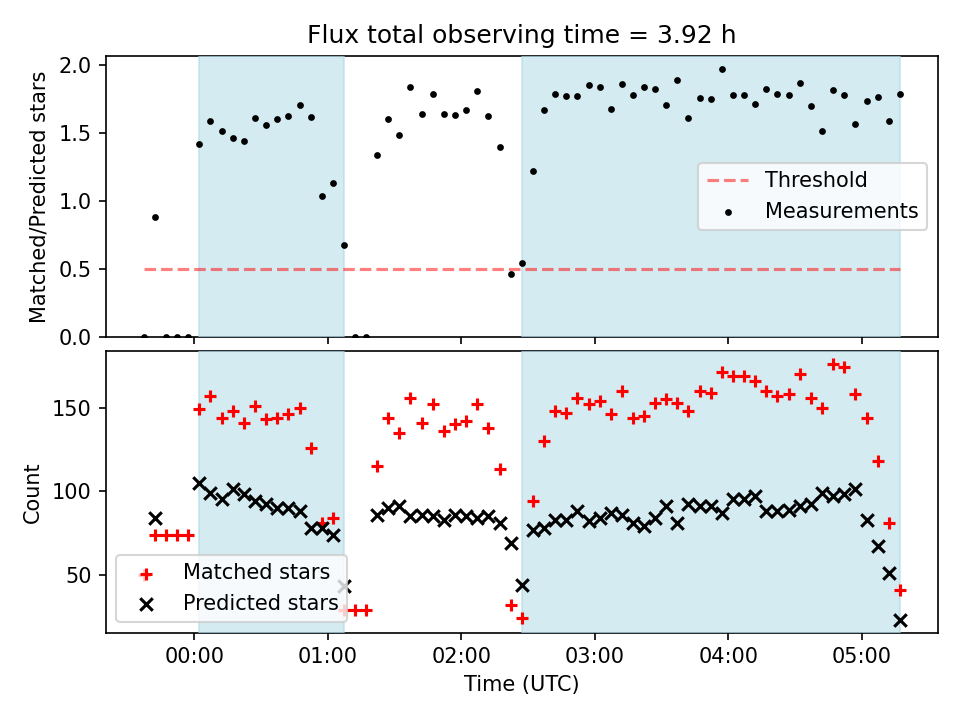 Flux total observing time = 3.92 h

Matched/Predicted stars

2.0
1.5
1.0
0.5
0.0

Threshold
Measurements

Count

150
100
50

Matched stars
Predicted stars

00:00
01:00
02:00
03:00
04:00
05:00

Time (UTC)